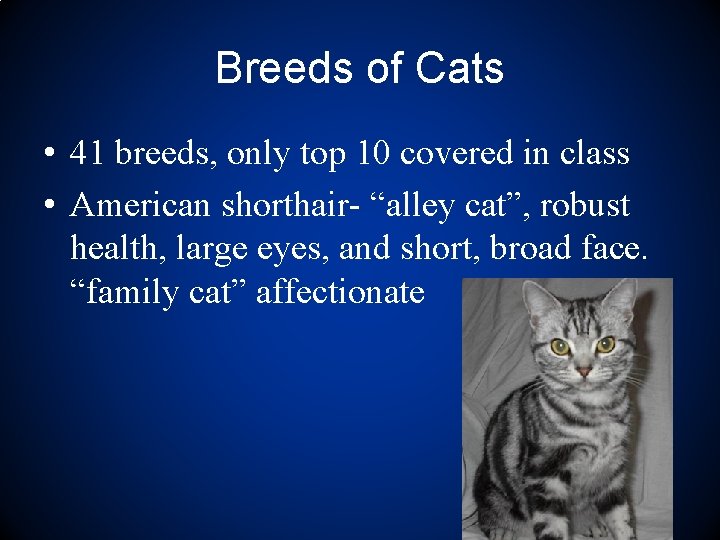 Breeds of Cats

• 41 breeds, only top 10 covered in class
• American shorthair- “alley cat”, robust health, large eyes, and short, broad face. “family cat” affectionate